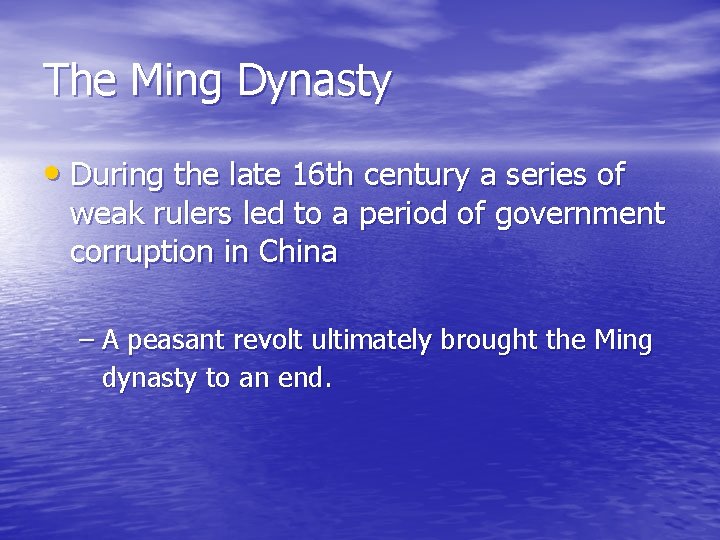 The Ming Dynasty

• During the late 16th century a series of weak rulers led to a period of government corruption in China

– A peasant revolt ultimately brought the Ming dynasty to an end.